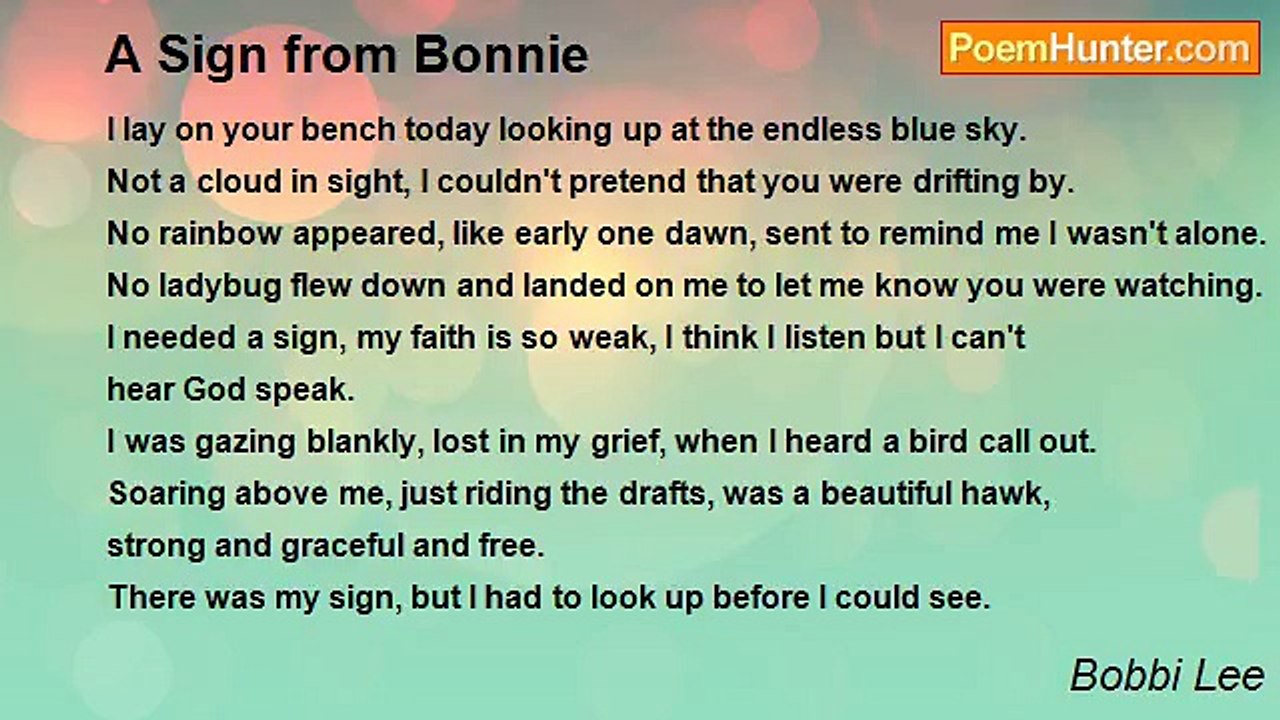 A Sign from Bonnie

PoemHunter.com

I lay on your bench today looking up at the endless blue sky.
Not a cloud in sight, I couldn't pretend that you were drifting by.
No rainbow appeared, like early one dawn, sent to remind me I wasn't alone.
No ladybug flew down and landed on me to let me know you were watching.
I needed a sign, my faith is so weak, I think I listen but I can't hear God speak.
I was gazing blankly, lost in my grief, when I heard a bird call out.
Soaring above me, just riding the drafts, was a beautiful hawk, strong and graceful and free.
There was my sign, but I had to look up before I could see.

Bobbi Lee